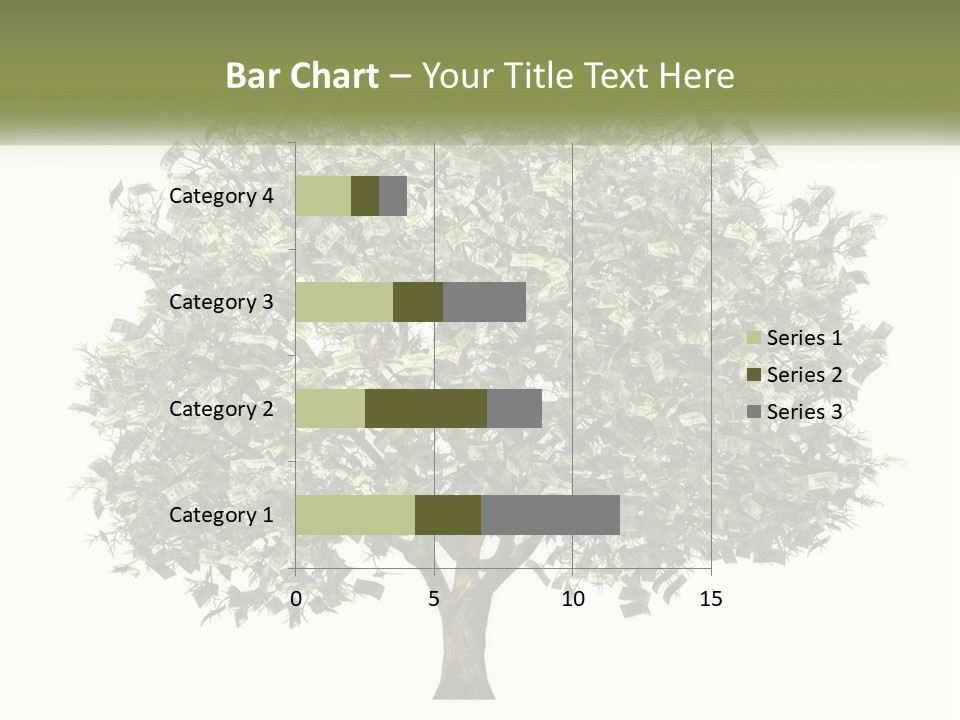 Bar Chart – Your Title Text Here

Category 4
Category 3
Category 2
Category 1

0
5
10
15

Series 1
Series 2
Series 3